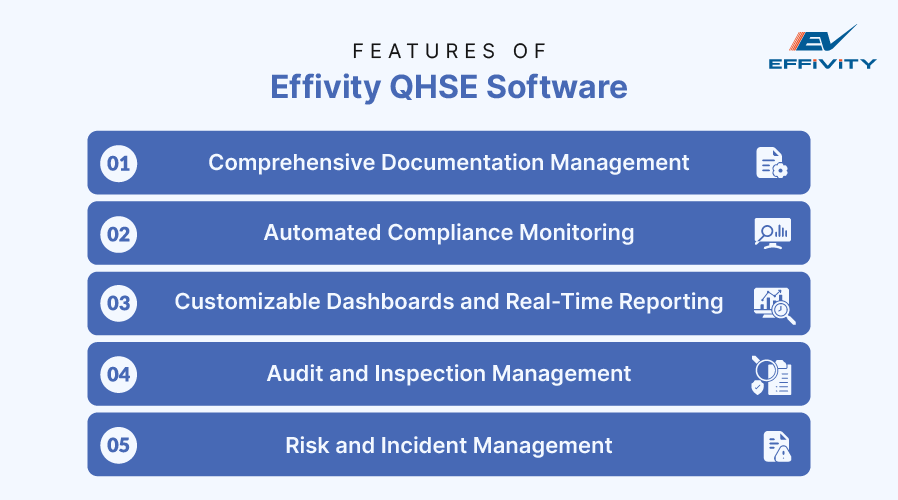 FEATURES OF
Effivity QHSE Software

EV
EFFIVITY

01 Comprehensive Documentation Management

02 Automated Compliance Monitoring

03 Customizable Dashboards and Real-Time Reporting

04 Audit and Inspection Management

05 Risk and Incident Management